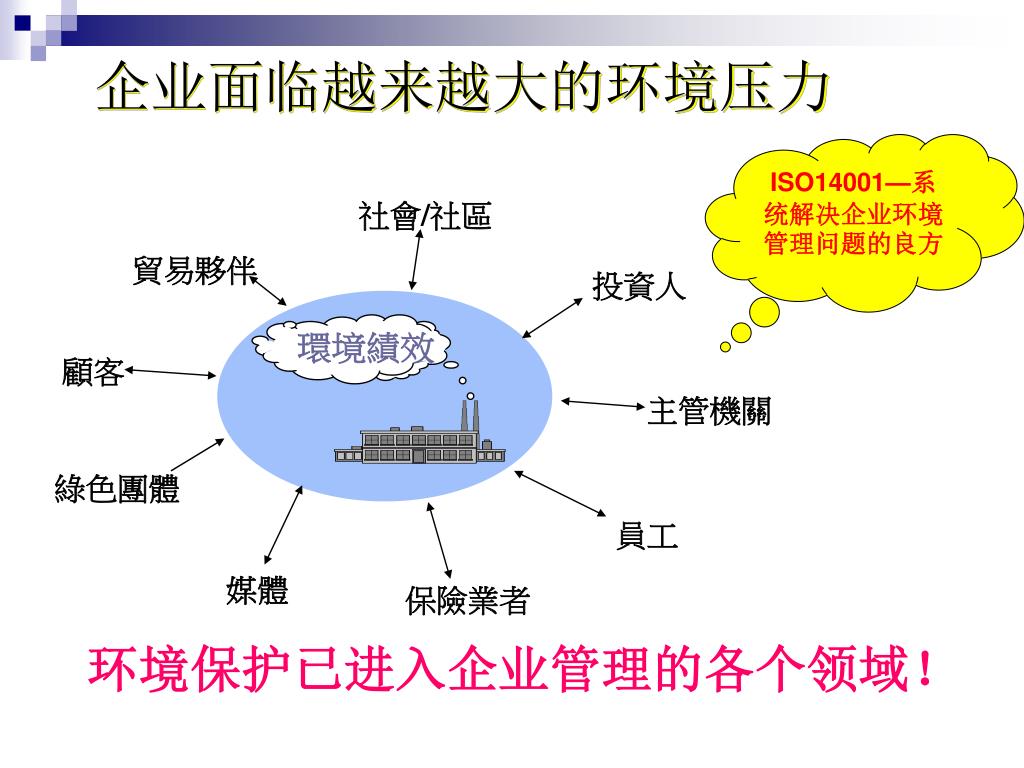 企业面临越来越大的环境压力

ISO14001—系统解决企业环境管理问题的良方

社會/社區

貿易夥伴

投資人

環境績效

顧客

主管機關

綠色團體

員工

媒體

保險業者

环境保护已进入企业管理的各个领域！